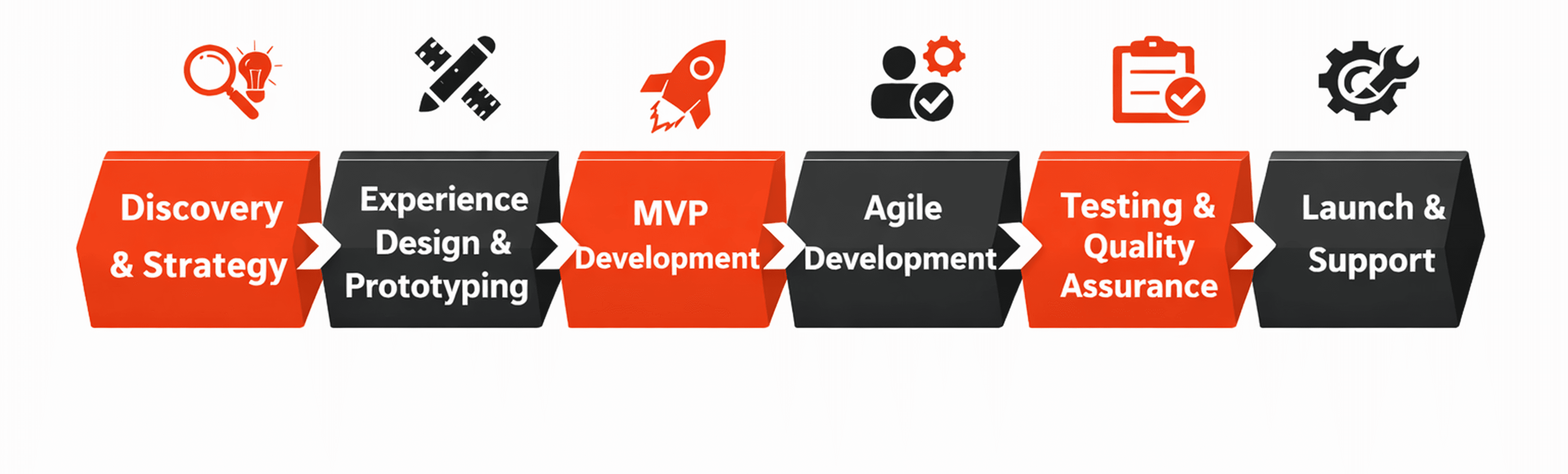 Discovery & Strategy

Experience Design & Prototyping

MVP Development

Agile Development

Testing & Quality Assurance

Launch & Support